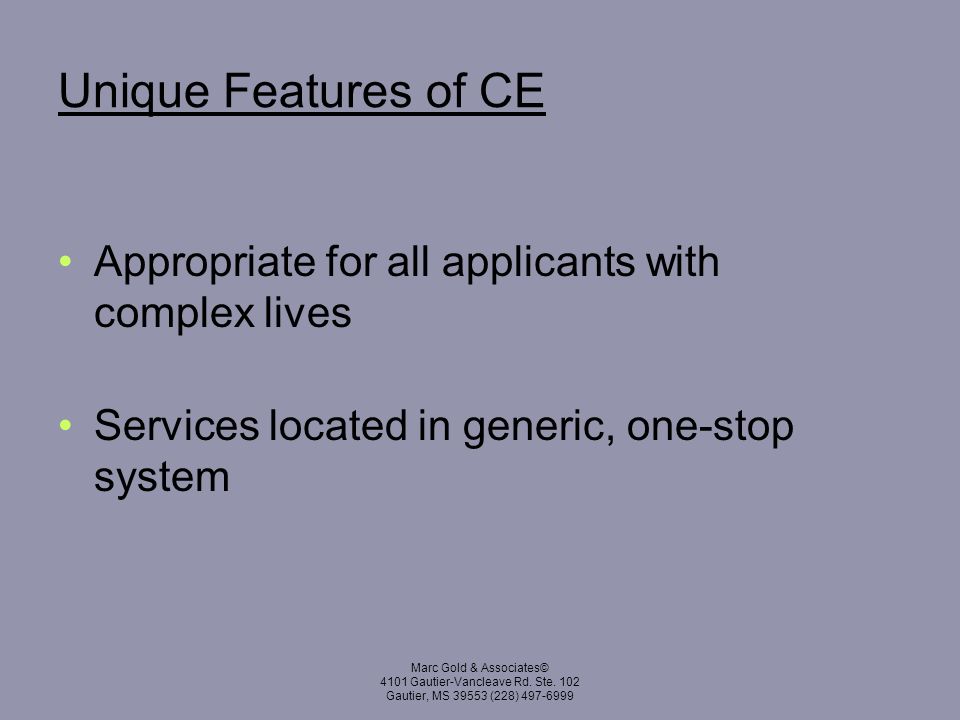 Unique Features of CE

• Appropriate for all applicants with complex lives

• Services located in generic, one-stop system

Marc Gold & Associates©
4101 Gautier-Vancleave Rd. Ste. 102
Gautier, MS 39553 (228) 497-6999